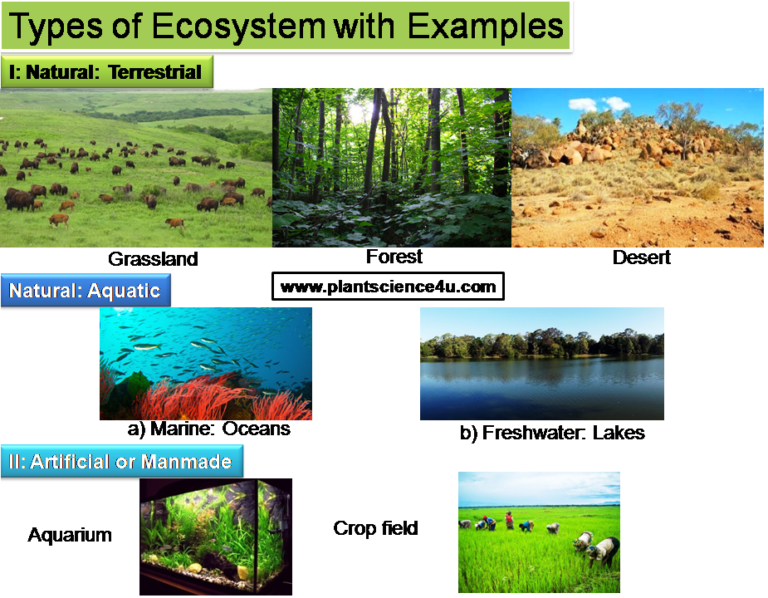 Types of Ecosystem with Examples

I: Natural: Terrestrial

Grassland

Forest

Desert

Natural: Aquatic

www.plantscience4u.com

a) Marine: Oceans

b) Freshwater: Lakes

II: Artificial or Manmade

Aquarium

Crop field